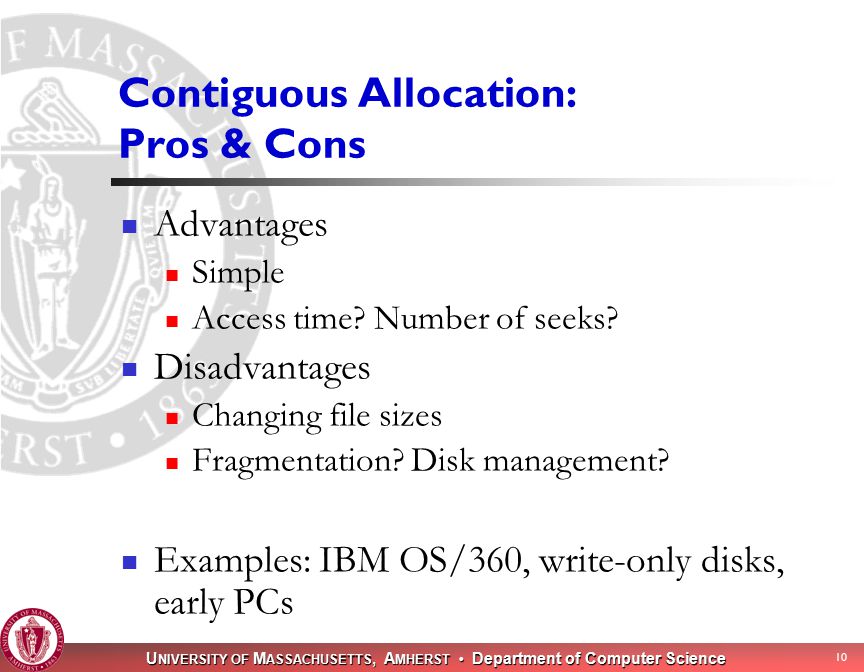 Contiguous Allocation:
Pros & Cons

Advantages

Simple

Access time? Number of seeks?

Disadvantages

Changing file sizes

Fragmentation? Disk management?

Examples: IBM OS/360, write-only disks, early PCs

UNIVERSITY OF MASSACHUSETTS, AMHERST • Department of Computer Science

10